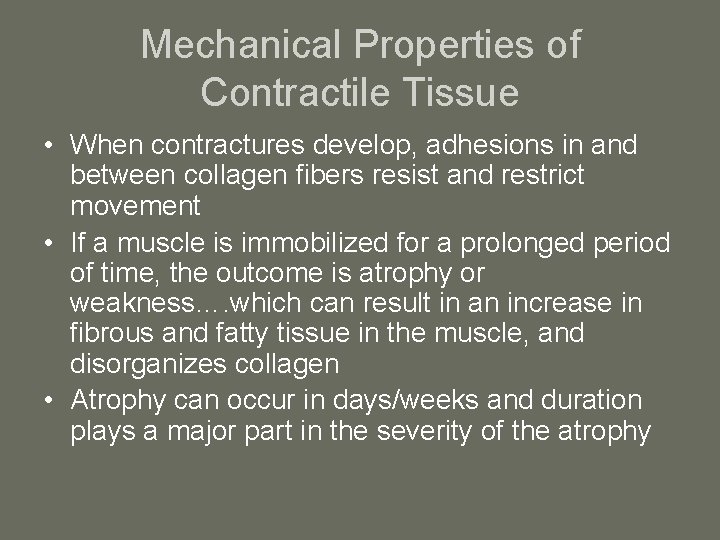 Mechanical Properties of Contractile Tissue

• When contractures develop, adhesions in and between collagen fibers resist and restrict movement
• If a muscle is immobilized for a prolonged period of time, the outcome is atrophy or weakness….which can result in an increase in fibrous and fatty tissue in the muscle, and disorganizes collagen
• Atrophy can occur in days/weeks and duration plays a major part in the severity of the atrophy